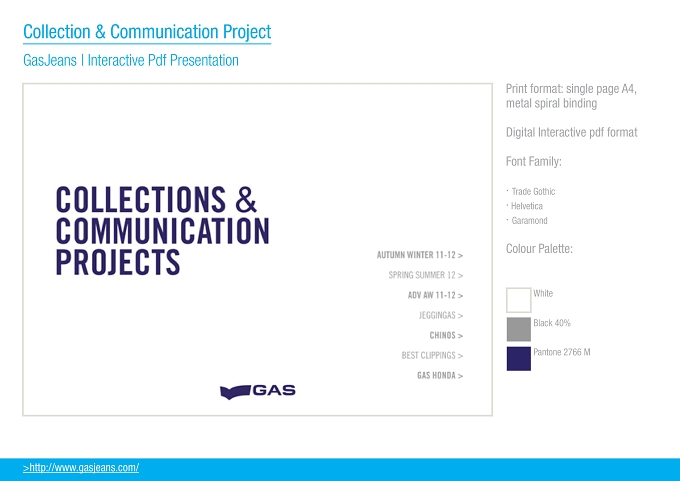 Collection & Communication Project

GasJeans | Interactive Pdf Presentation

COLLECTIONS & COMMUNICATION PROJECTS

AUTUMN WINTER 11-12 >
SPRING SUMMER 12 >
ADV AW 11-12 >
JEGGINGAS >
CHINOS >
BEST CLIPPINGS >
GAS HONDA >

GAS

Print format: single page A4, metal spiral binding

Digital Interactive pdf format

Font Family:

· Trade Gothic
· Helvetica
· Garamond

Colour Palette:

White
Black 40%
Pantone 2766 M

>http://www.gasjeans.com/